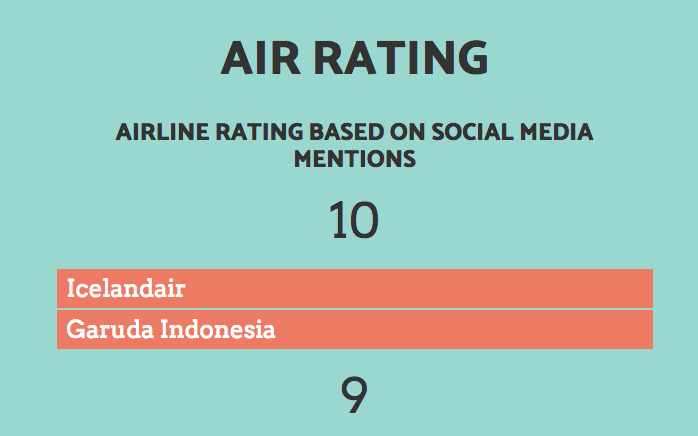 AIR RATING

AIRLINE RATING BASED ON SOCIAL MEDIA MENTIONS

10

Icelandair

Garuda Indonesia

9